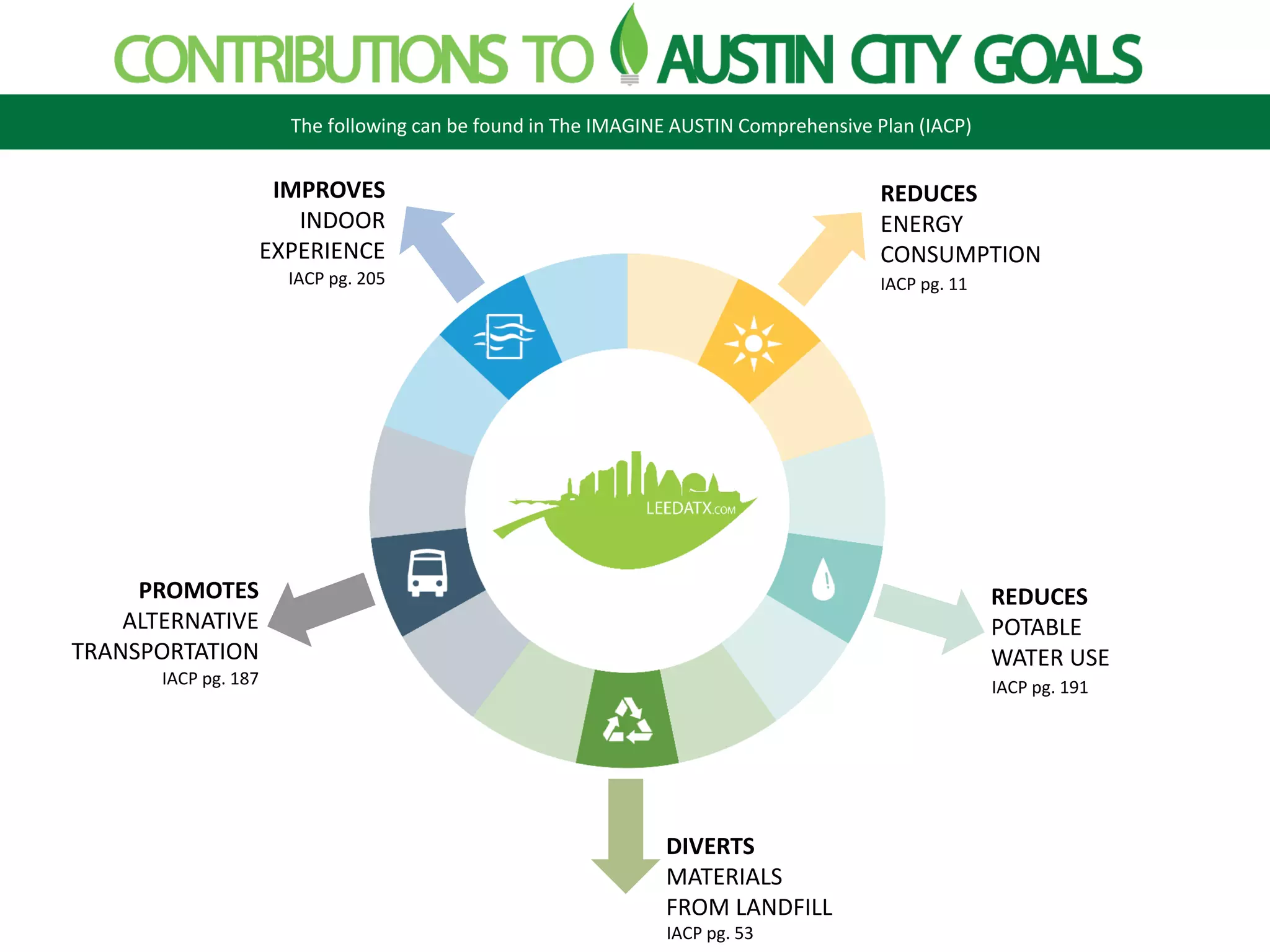 CONTRIBUTIONS TO AUSTIN CITY GOALS

The following can be found in The IMAGINE AUSTIN Comprehensive Plan (IACP)

IMPROVES
INDOOR
EXPERIENCE
IACP pg. 205

REDUCES
ENERGY
CONSUMPTION
IACP pg. 11

LEEDATX.COM

PROMOTES
ALTERNATIVE
TRANSPORTATION
IACP pg. 187

REDUCES
POTABLE
WATER USE
IACP pg. 191

DIVERTS
MATERIALS
FROM LANDFILL
IACP pg. 53